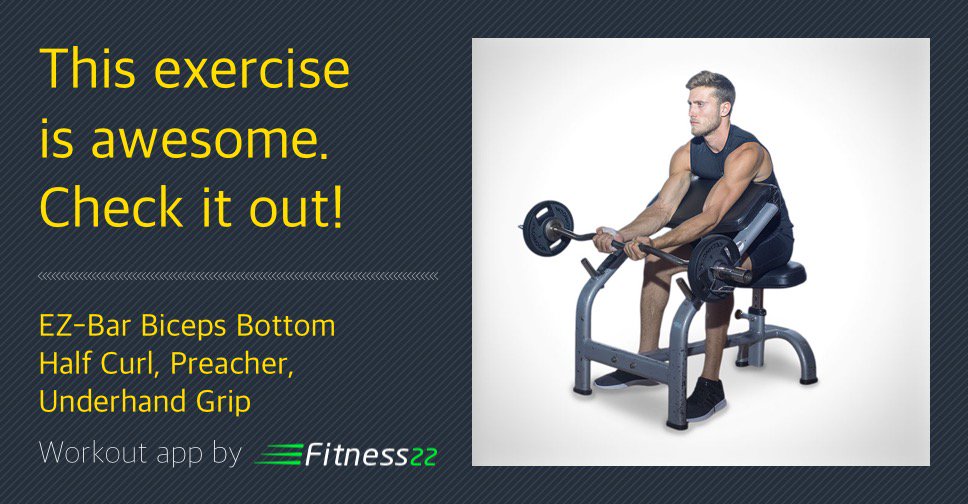 This exercise is awesome. Check it out!

EZ-Bar Biceps Bottom Half Curl, Preacher, Underhand Grip

Workout app by Fitness22